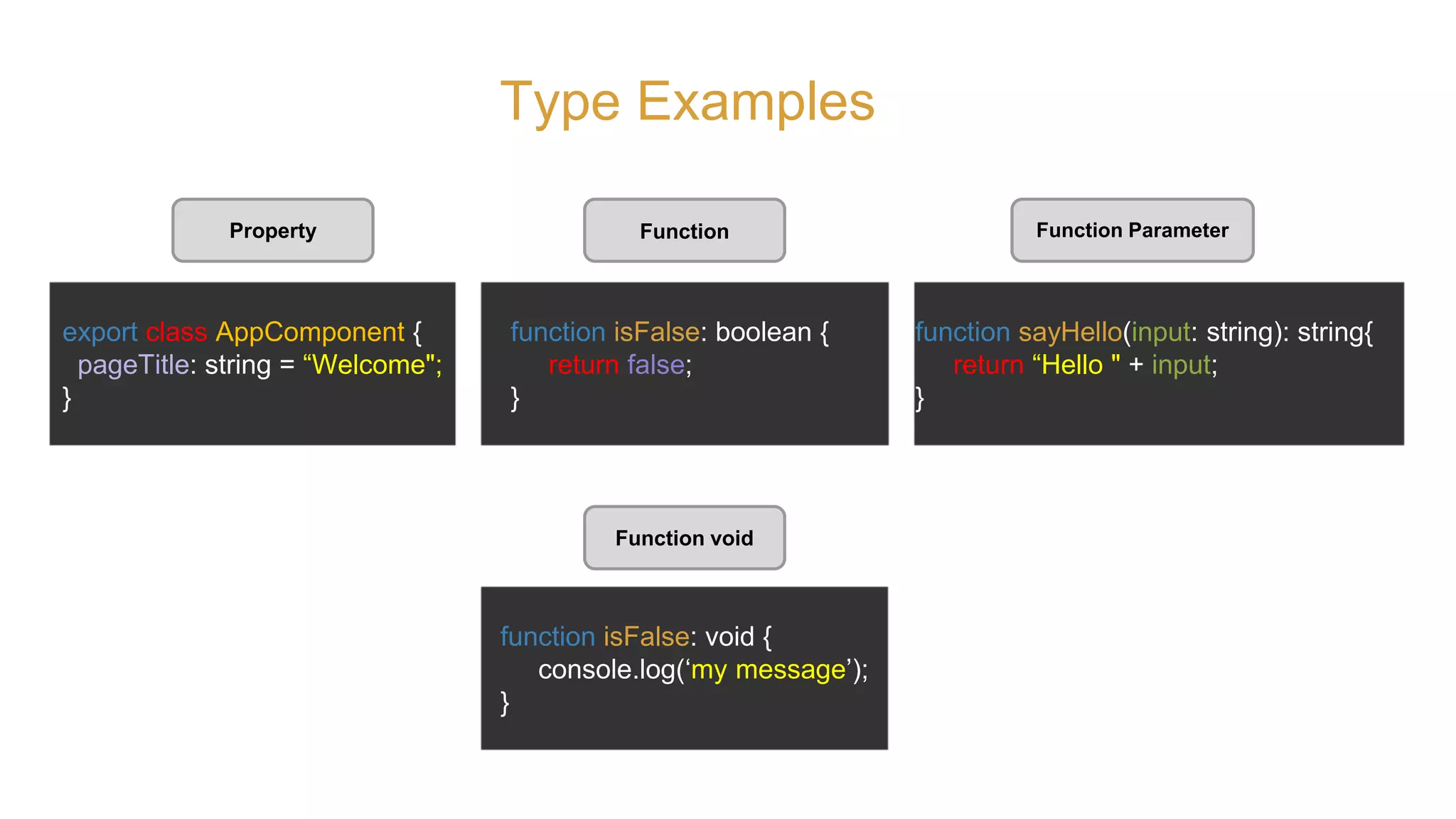 Type Examples

Property

export class AppComponent {
  pageTitle: string = “Welcome";
}

Function

function isFalse: boolean {
    return false;
}

Function Parameter

function sayHello(input: string): string{
    return “Hello " + input;
}

Function void

function isFalse: void {
    console.log(‘my message’);
}